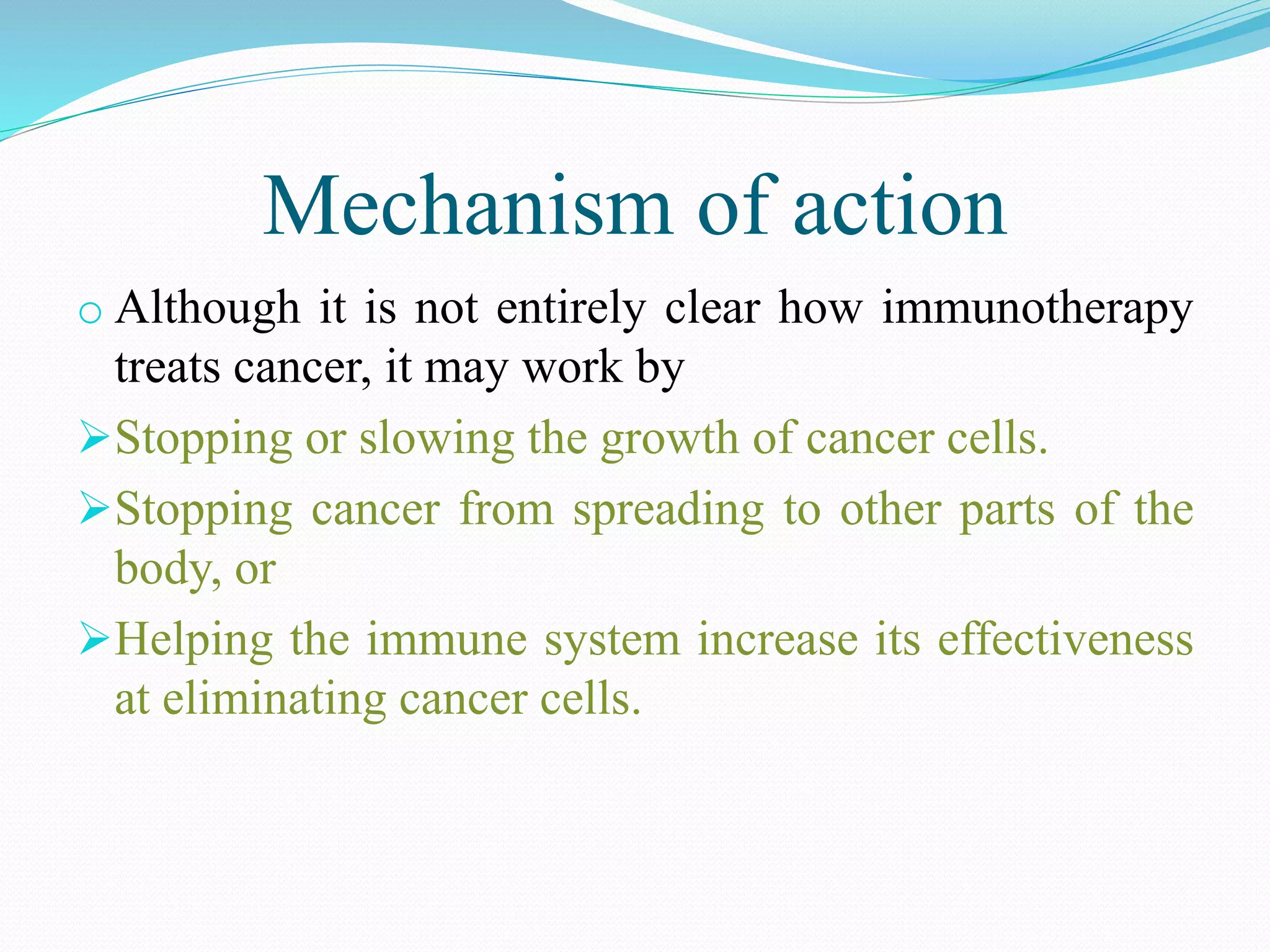 Mechanism of action

o Although it is not entirely clear how immunotherapy treats cancer, it may work by

➢ Stopping or slowing the growth of cancer cells.

➢ Stopping cancer from spreading to other parts of the body, or

➢ Helping the immune system increase its effectiveness at eliminating cancer cells.